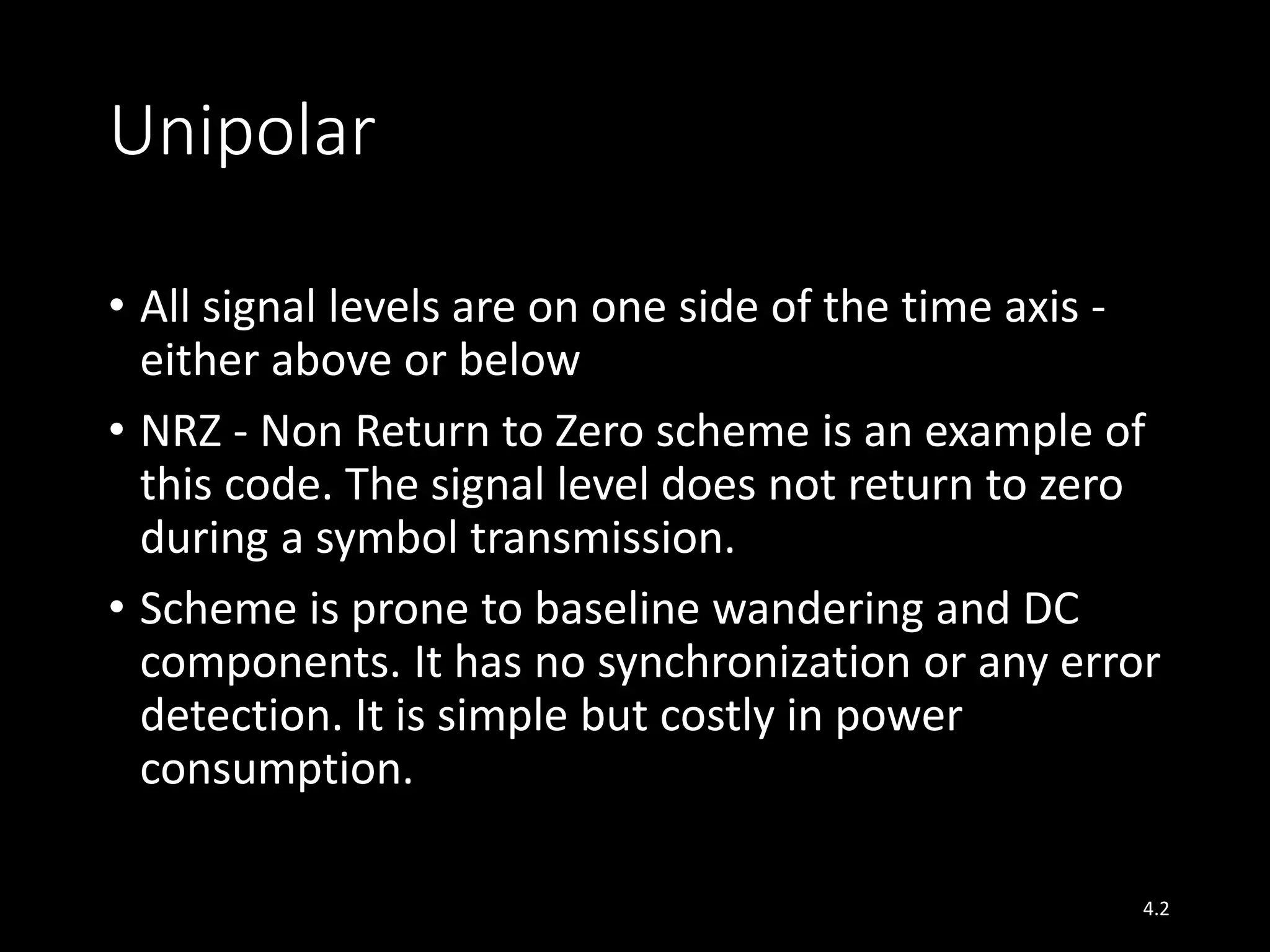 Unipolar

• All signal levels are on one side of the time axis - either above or below

• NRZ - Non Return to Zero scheme is an example of this code. The signal level does not return to zero during a symbol transmission.

• Scheme is prone to baseline wandering and DC components. It has no synchronization or any error detection. It is simple but costly in power consumption.

4.2